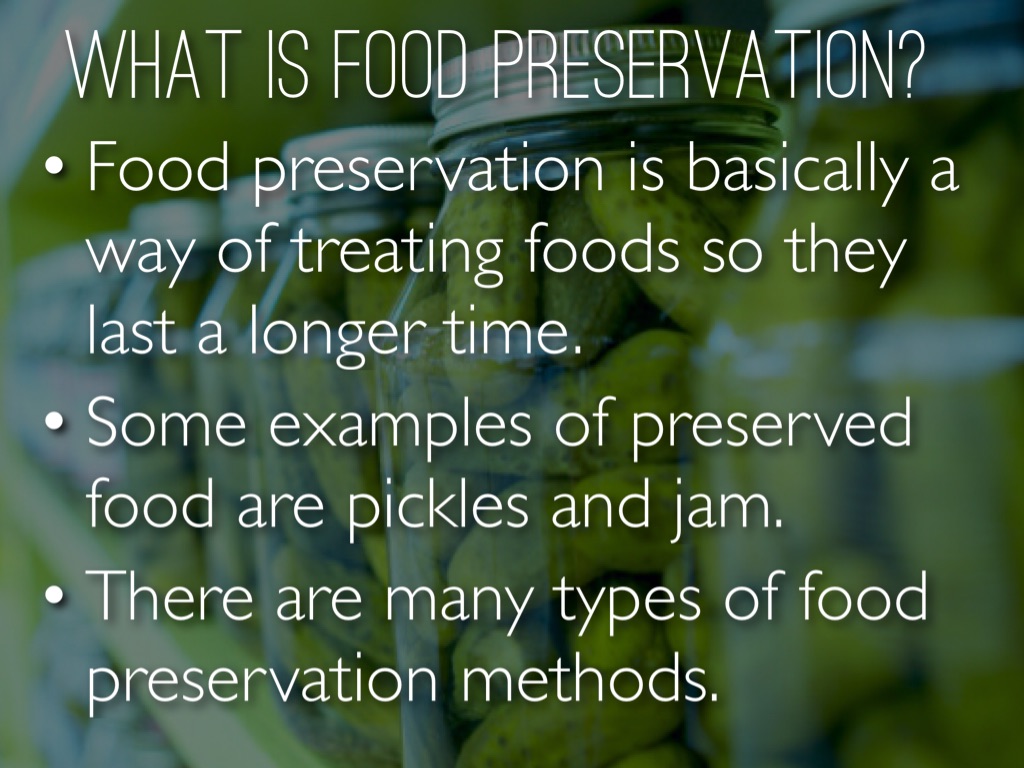 WHAT IS FOOD PRESERVATION?

• Food preservation is basically a way of treating foods so they last a longer time.

• Some examples of preserved food are pickles and jam.

• There are many types of food preservation methods.